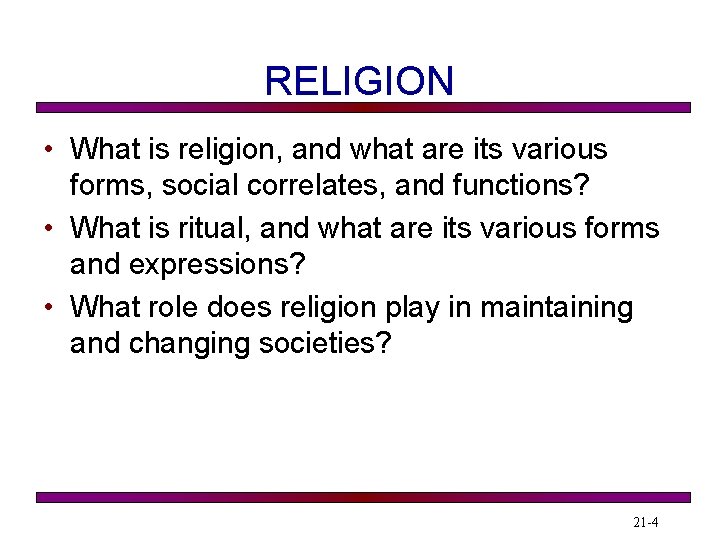 RELIGION

• What is religion, and what are its various forms, social correlates, and functions?
• What is ritual, and what are its various forms and expressions?
• What role does religion play in maintaining and changing societies?

21-4